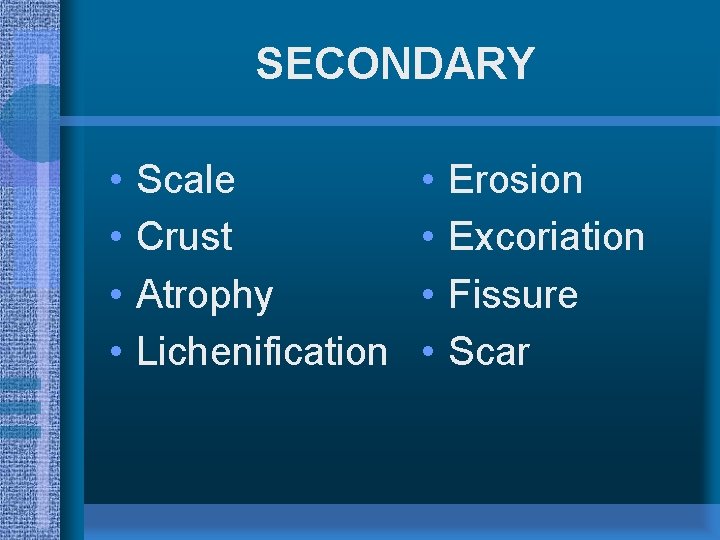 SECONDARY

• Scale
• Crust
• Atrophy
• Lichenification

• Erosion
• Excoriation
• Fissure
• Scar